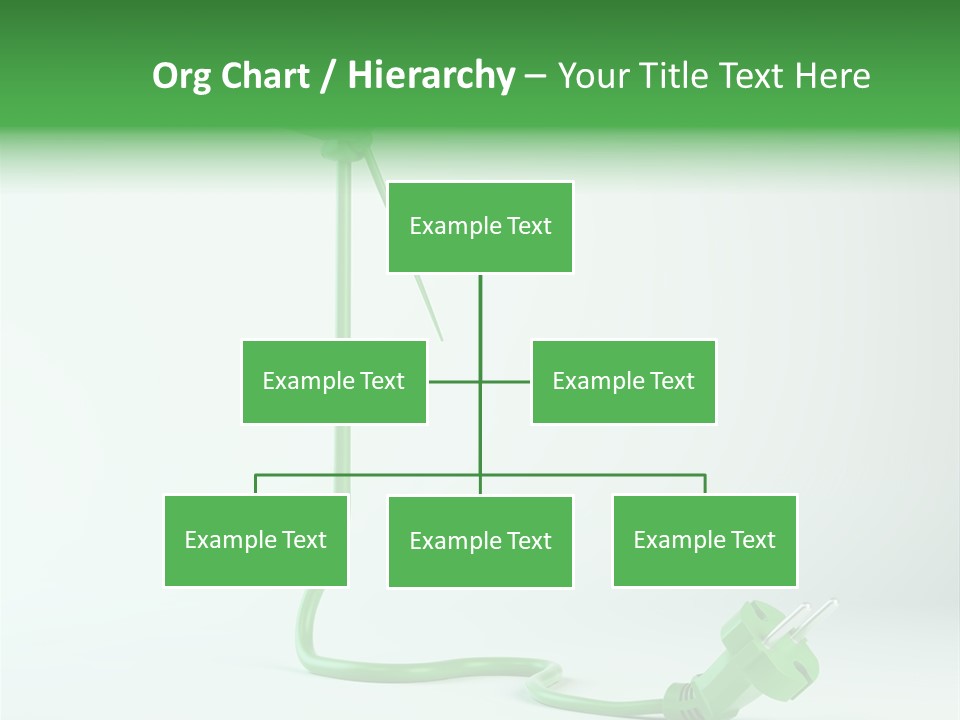 Org Chart / Hierarchy – Your Title Text Here

Example Text

Example Text

Example Text

Example Text

Example Text

Example Text